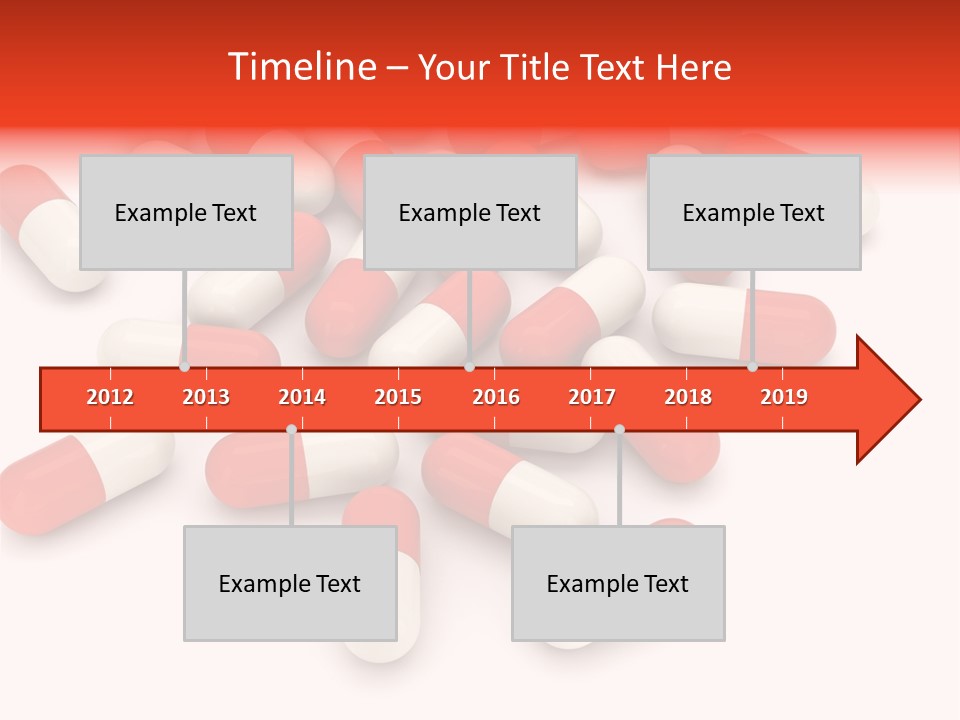 Timeline – Your Title Text Here

Example Text

Example Text

Example Text

2012 2013 2014 2015 2016 2017 2018 2019

Example Text

Example Text